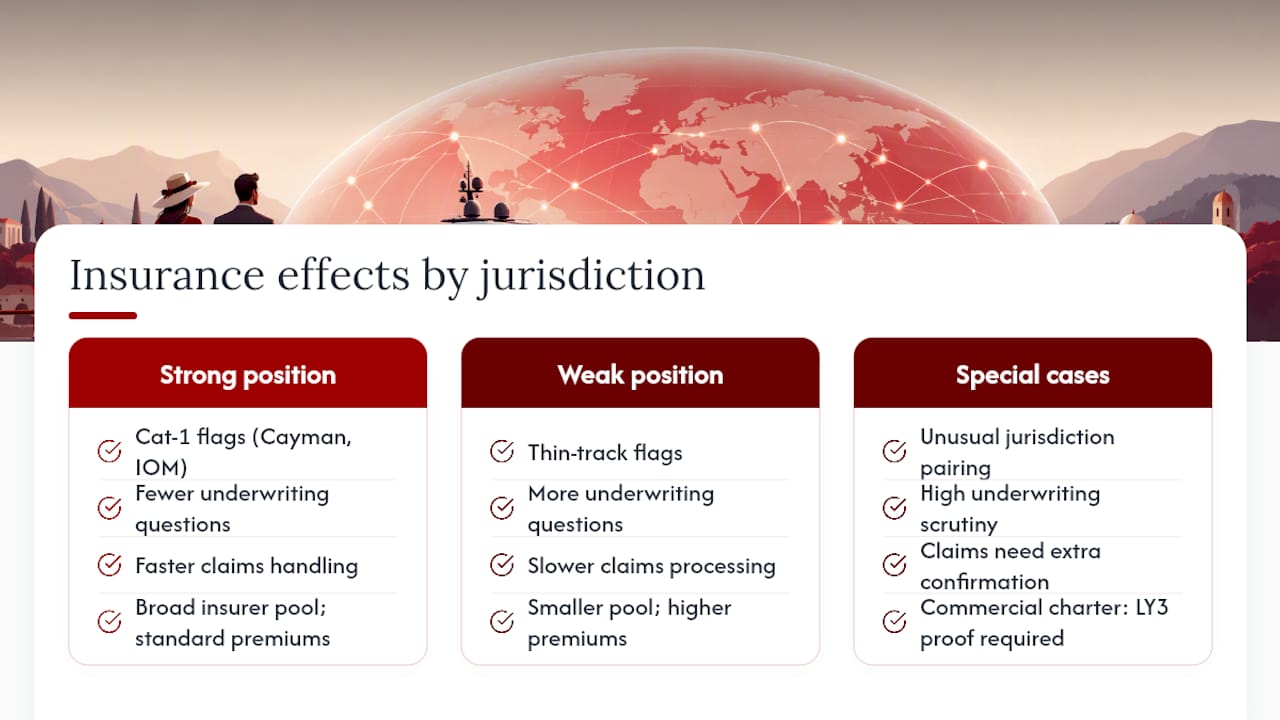 Insurance effects by jurisdiction

Strong position

Cat-1 flags (Cayman, IOM)

Fewer underwriting questions

Faster claims handling

Broad insurer pool; standard premiums

Weak position

Thin-track flags

More underwriting questions

Slower claims processing

Smaller pool; higher premiums

Special cases

Unusual jurisdiction pairing

High underwriting scrutiny

Claims need extra confirmation

Commercial charter: LY3 proof required